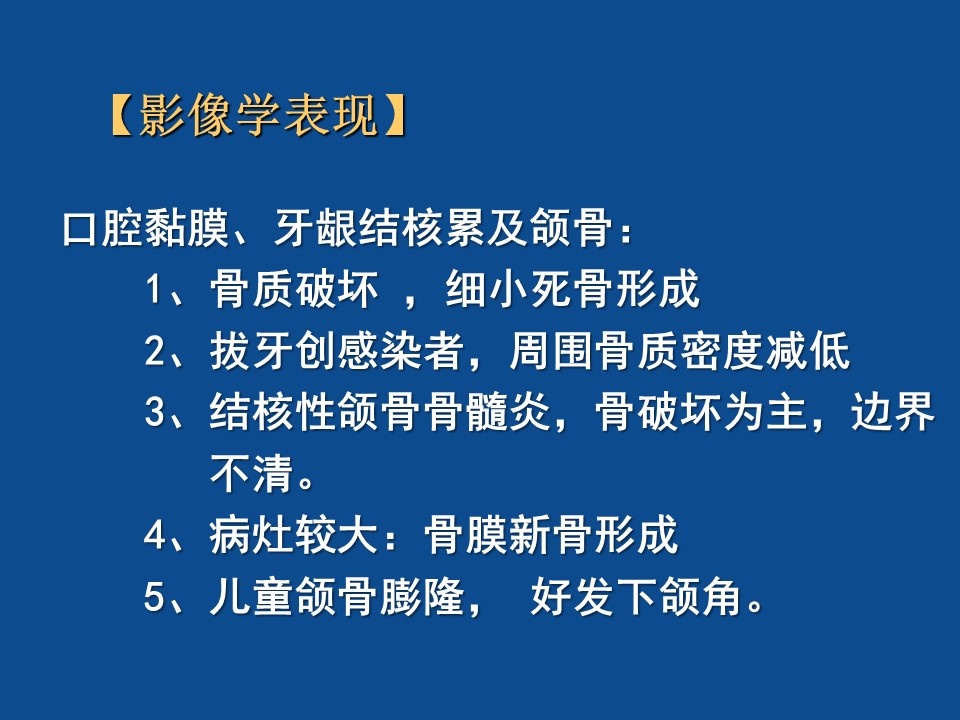 【影像学表现】

口腔黏膜、牙龈结核累及颌骨：

1、骨质破坏 ，细小死骨形成

2、拔牙创感染者，周围骨质密度减低

3、结核性颌骨骨髓炎，骨破坏为主，边界不清。

4、病灶较大：骨膜新骨形成

5、儿童颌骨膨隆， 好发下颌角。